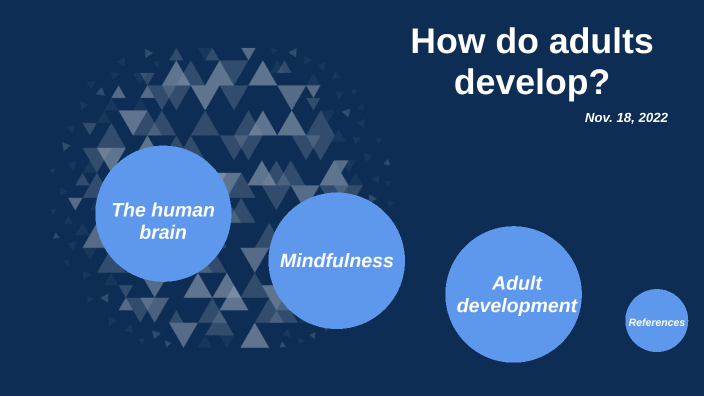 How do adults develop?

Nov. 18, 2022

The human brain

Mindfulness

Adult development

References